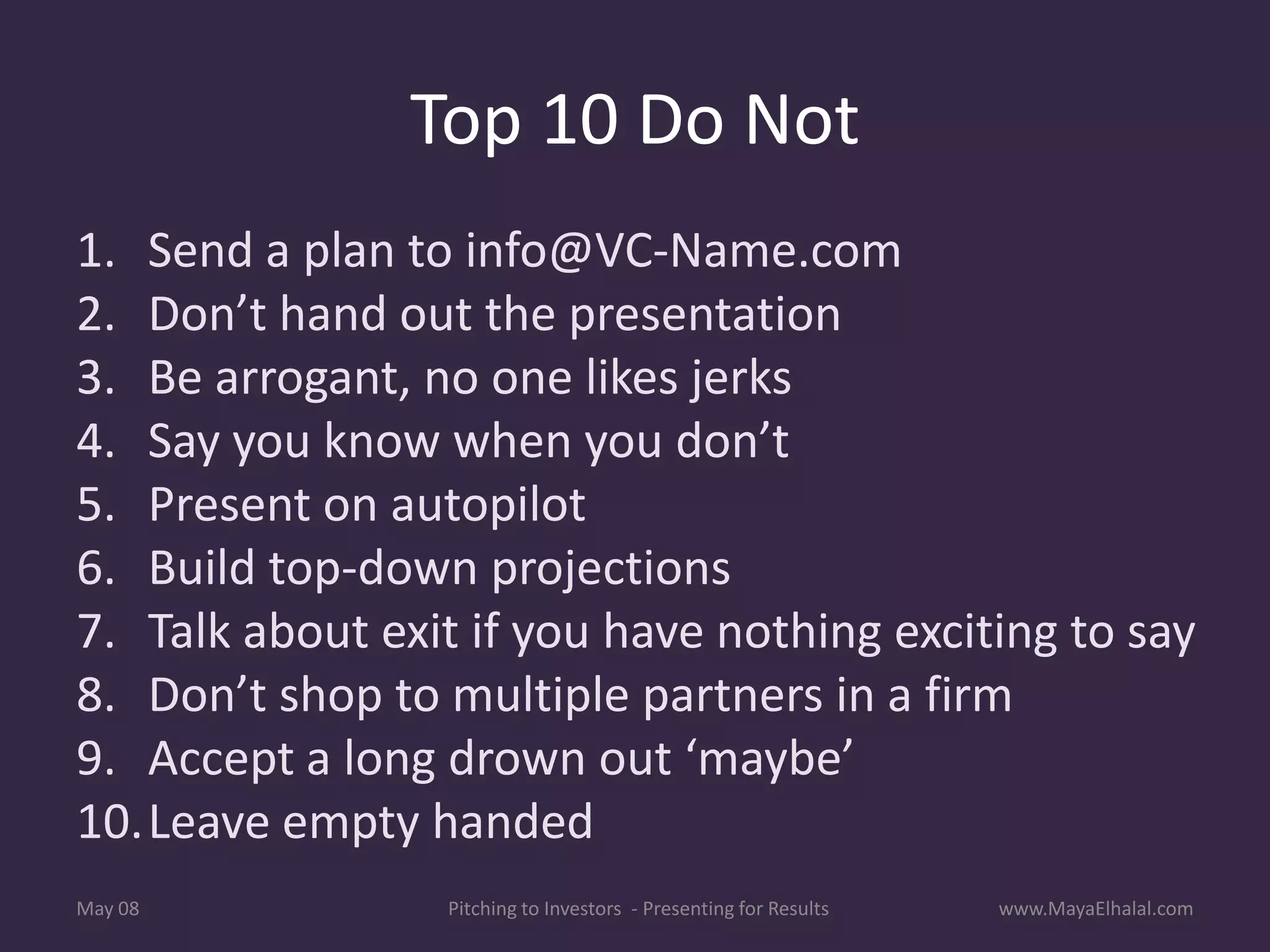 Top 10 Do Not

1. Send a plan to info@VC-Name.com
2. Don’t hand out the presentation
3. Be arrogant, no one likes jerks
4. Say you know when you don’t
5. Present on autopilot
6. Build top-down projections
7. Talk about exit if you have nothing exciting to say
8. Don’t shop to multiple partners in a firm
9. Accept a long drown out ‘maybe’
10. Leave empty handed

May 08

Pitching to Investors - Presenting for Results

www.MayaElhalal.com